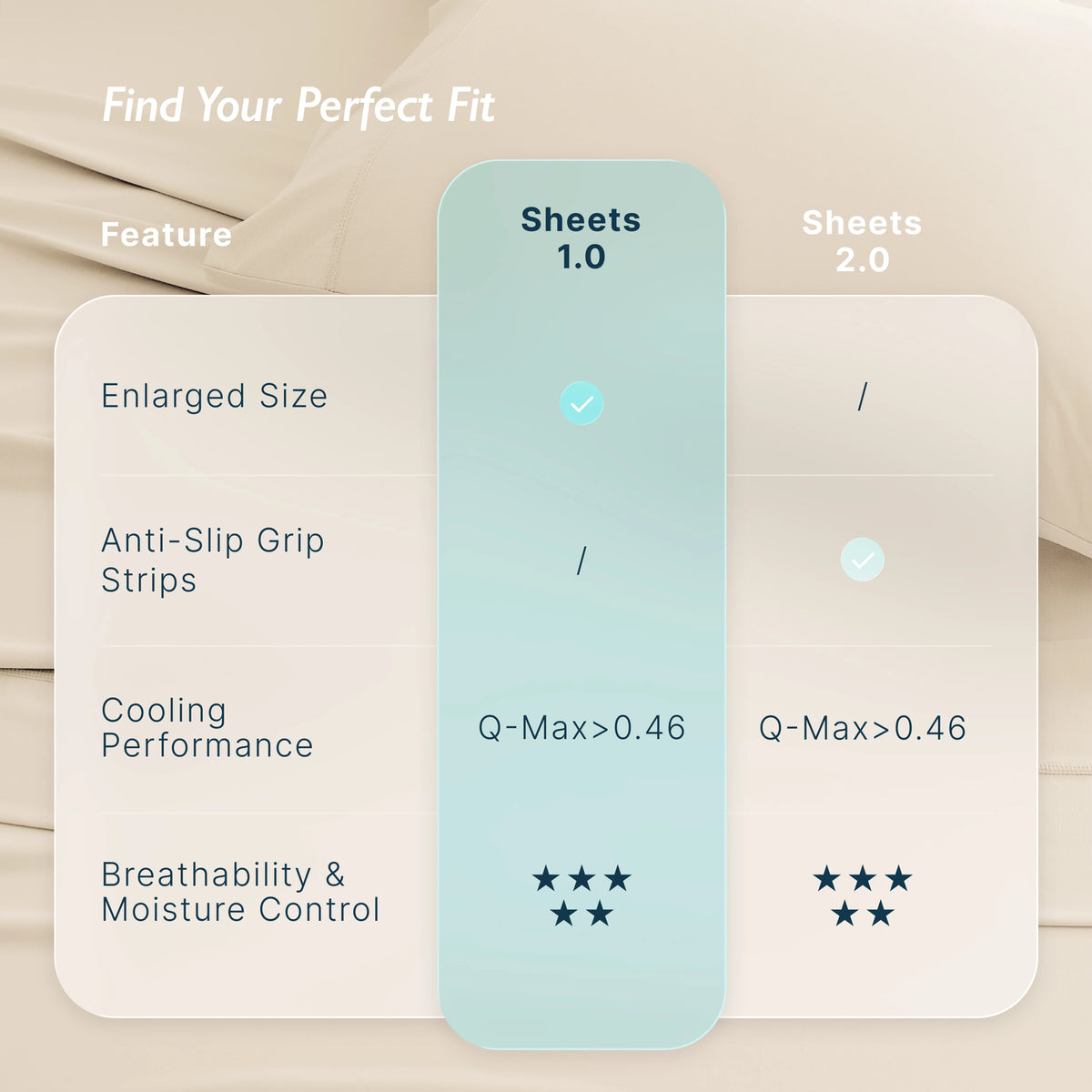 Find Your Perfect Fit

| Feature | Sheets 1.0 | Sheets 2.0 |
|---|---|---|
| Enlarged Size | ✓ | / |
| Anti-Slip Grip Strips | / | ✓ |
| Cooling Performance | Q-Max>0.46 | Q-Max>0.46 |
| Breathability & Moisture Control | ★★★★★ | ★★★★★ |